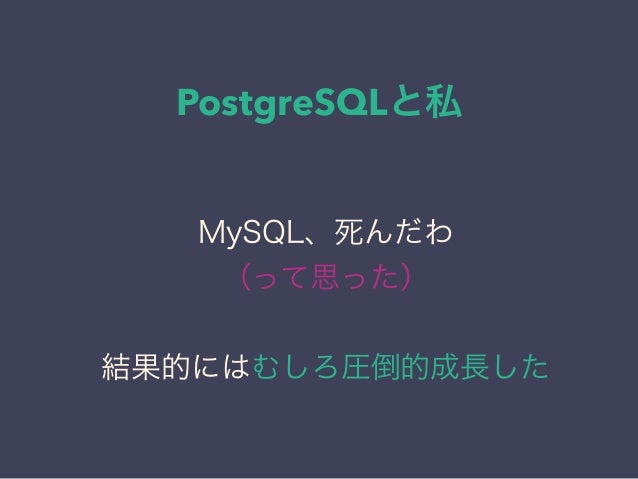 PostgreSQLと私

MySQL、死んだわ
（って思った）

結果的にはむしろ圧倒的成長した